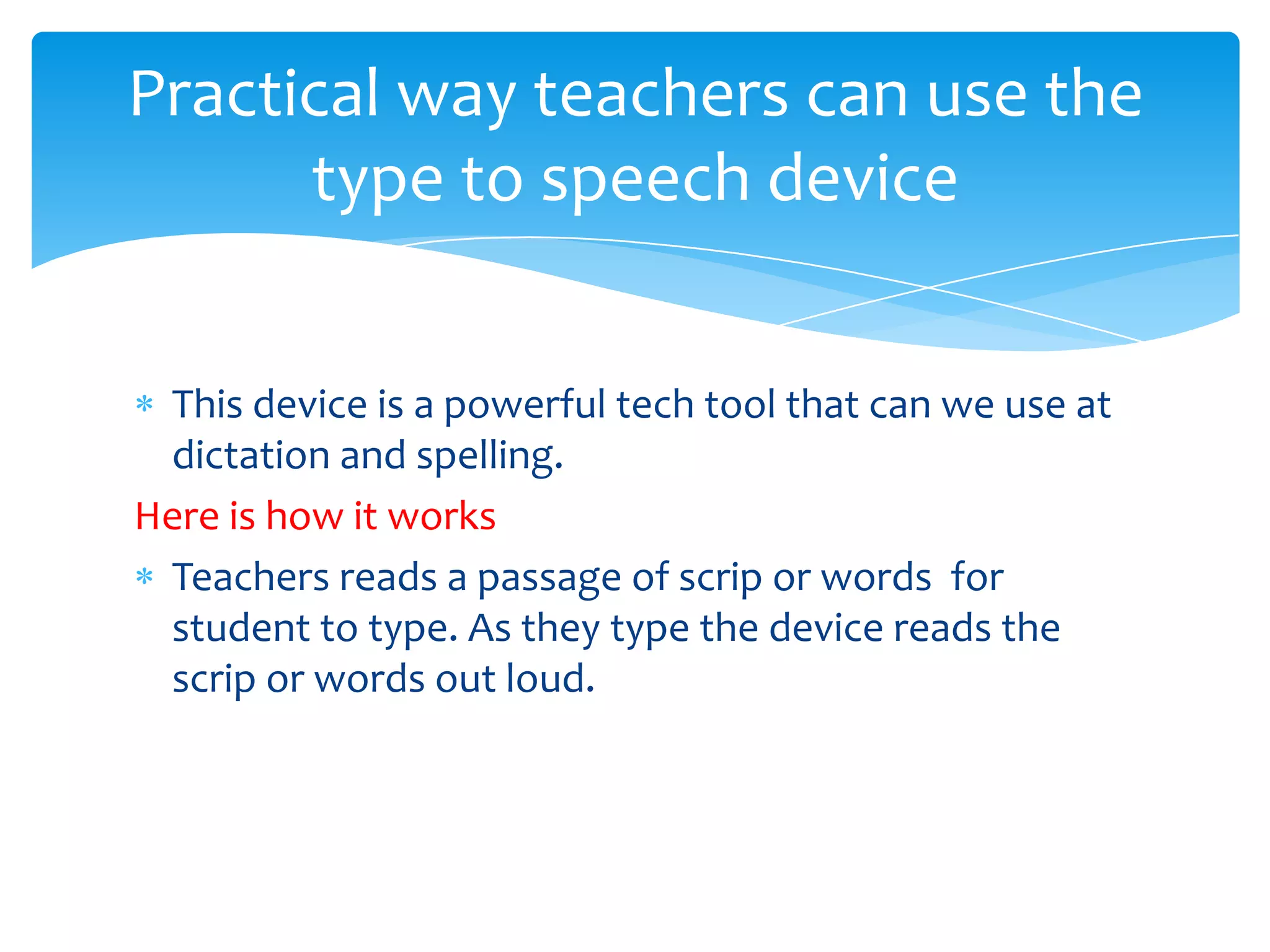 Practical way teachers can use the type to speech device

* This device is a powerful tech tool that can we use at dictation and spelling.

Here is how it works

* Teachers reads a passage of scrip or words for student to type. As they type the device reads the scrip or words out loud.